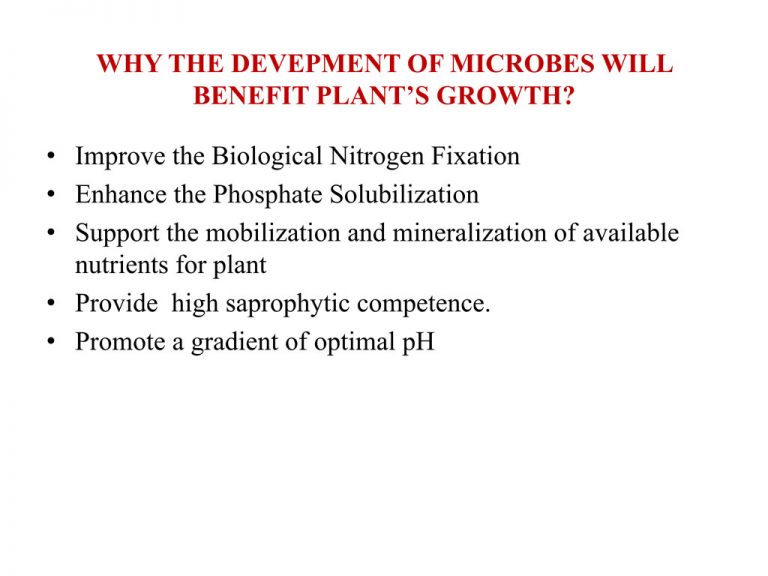 WHY THE DEVEPMENT OF MICROBES WILL BENEFIT PLANT'S GROWTH?

• Improve the Biological Nitrogen Fixation
• Enhance the Phosphate Solubilization
• Support the mobilization and mineralization of available nutrients for plant
• Provide high saprophytic competence.
• Promote a gradient of optimal pH